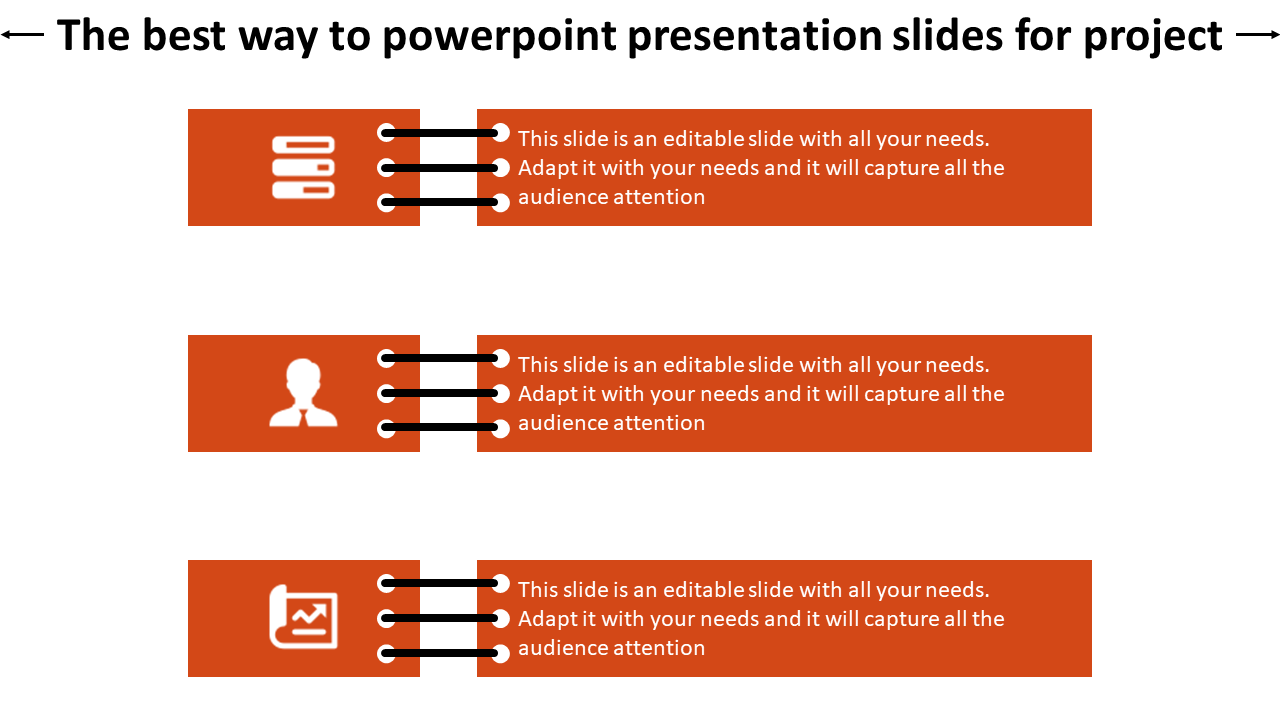 The best way to powerpoint presentation slides for project

This slide is an editable slide with all your needs. Adapt it with your needs and it will capture all the audience attention

This slide is an editable slide with all your needs. Adapt it with your needs and it will capture all the audience attention

This slide is an editable slide with all your needs. Adapt it with your needs and it will capture all the audience attention